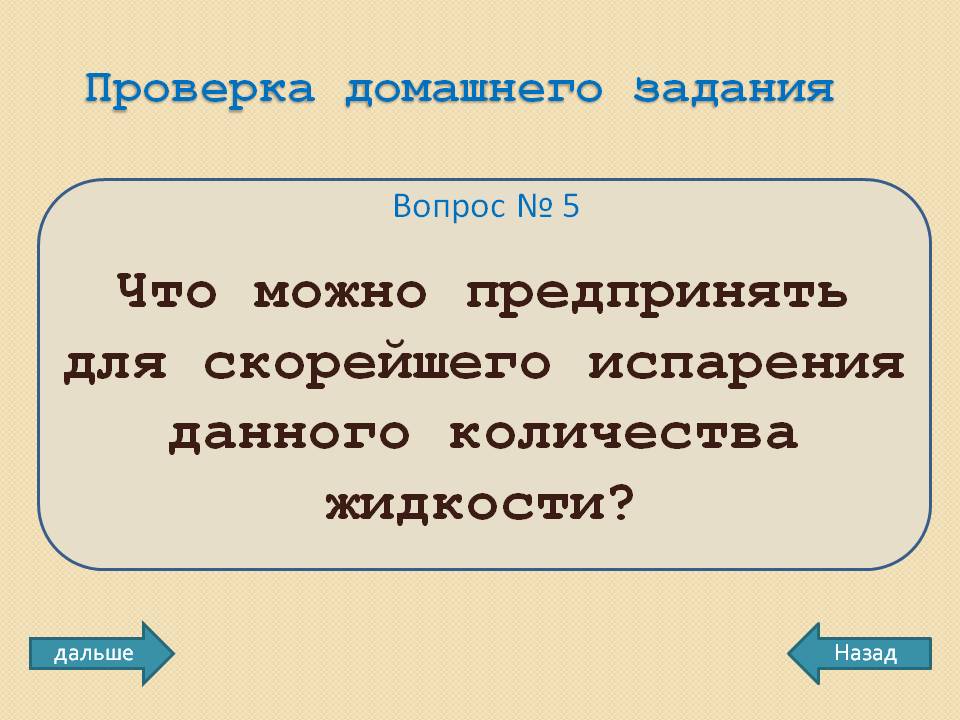 Проверка домашнего задания

Вопрос № 5

Что можно предпринять для скорейшего испарения данного количества жидкости?

дальше

Назад